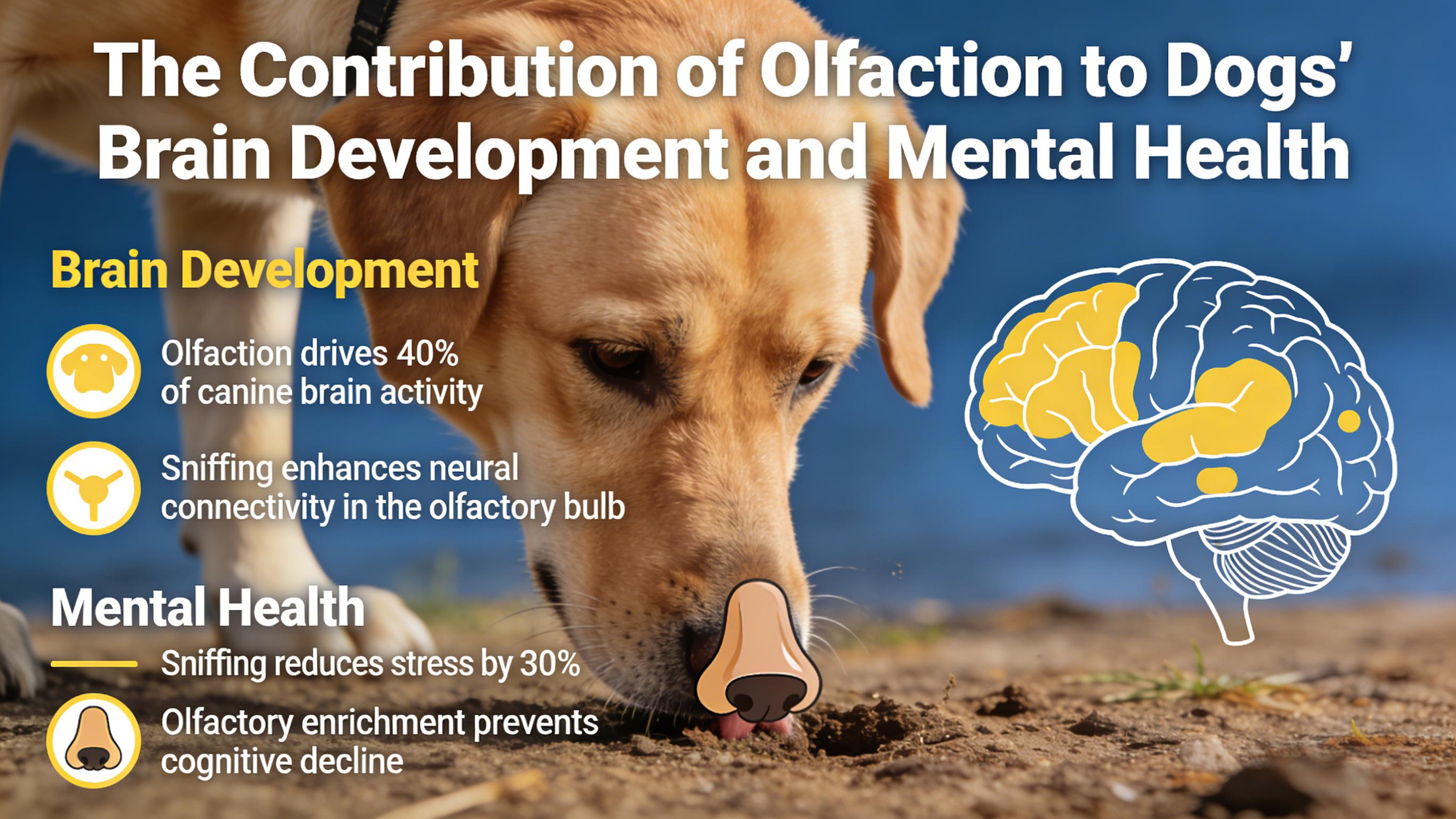 The Contribution of Olfaction to Dogs' Brain Development and Mental Health

Brain Development

Olfaction drives 40% of canine brain activity

Sniffing enhances neural connectivity in the olfactory bulb

Mental Health

Sniffing reduces stress by 30%

Olfactory enrichment prevents cognitive decline